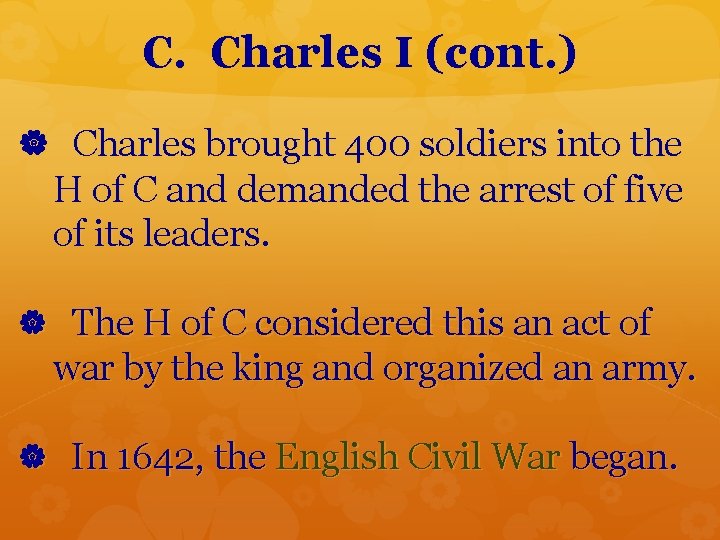 C. Charles I (cont.)

Charles brought 400 soldiers into the H of C and demanded the arrest of five of its leaders.

The H of C considered this an act of war by the king and organized an army.

In 1642, the English Civil War began.